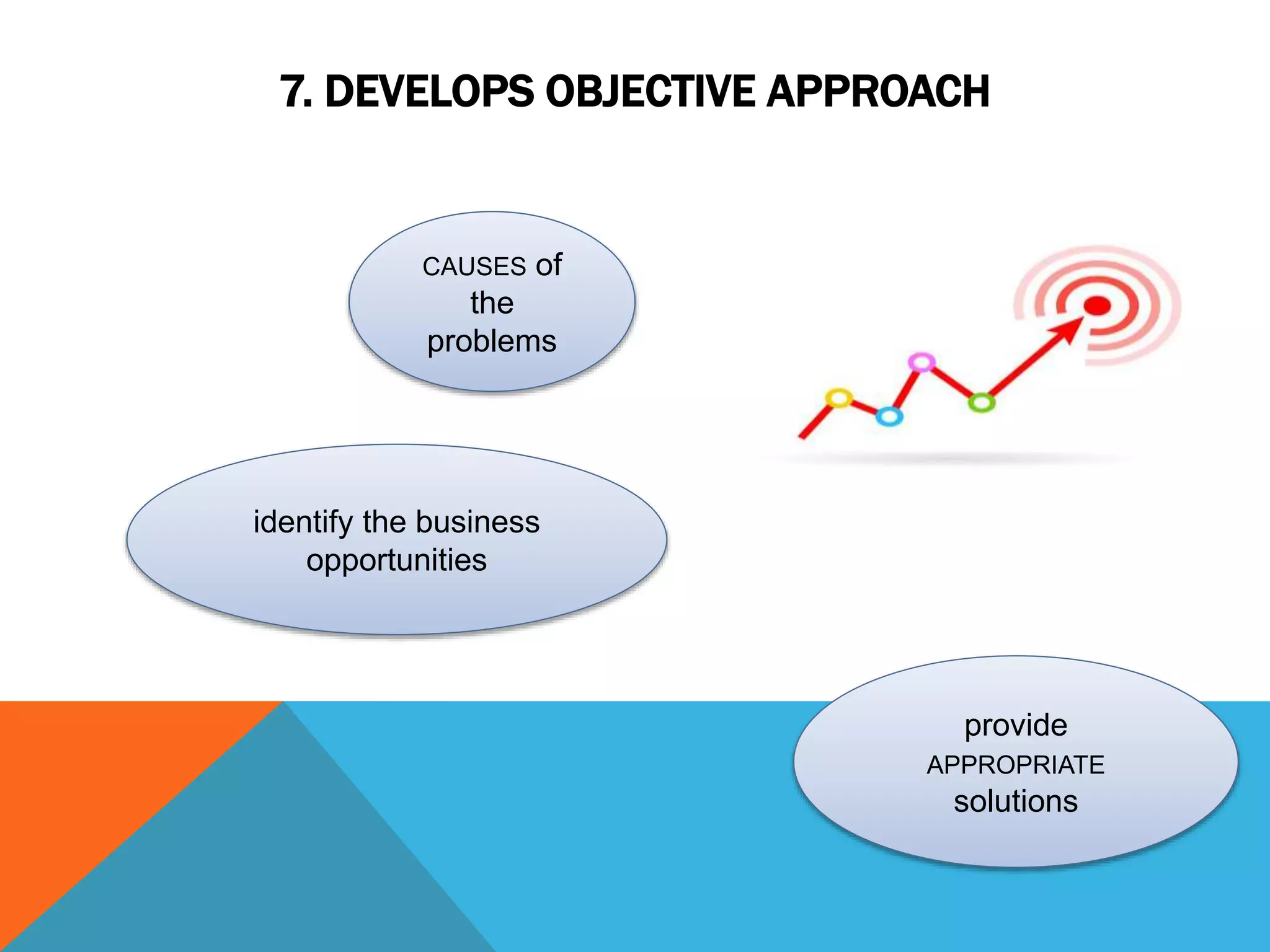 7. DEVELOPS OBJECTIVE APPROACH

CAUSES of the problems

identify the business opportunities

provide APPROPRIATE solutions